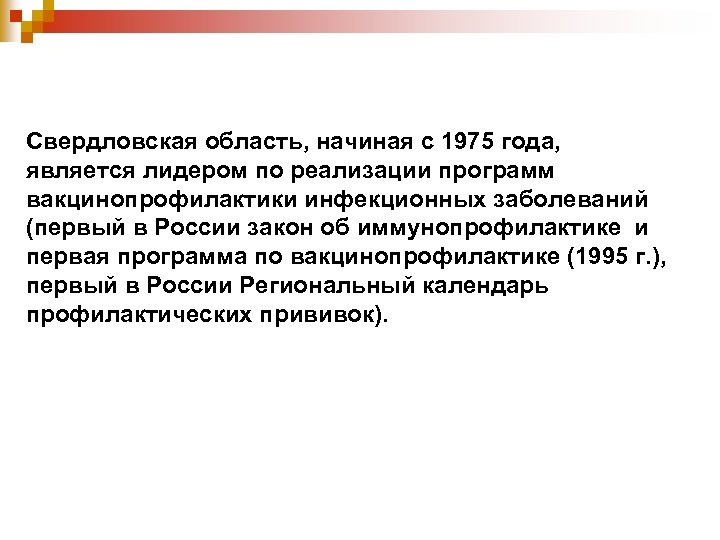 Свердловская область, начиная с 1975 года, является лидером по реализации программ вакцинопрофилактики инфекционных заболеваний (первый в России закон об иммунопрофилактике и первая программа по вакцинопрофилактике (1995 г.), первый в России Региональный календарь профилактических прививок).